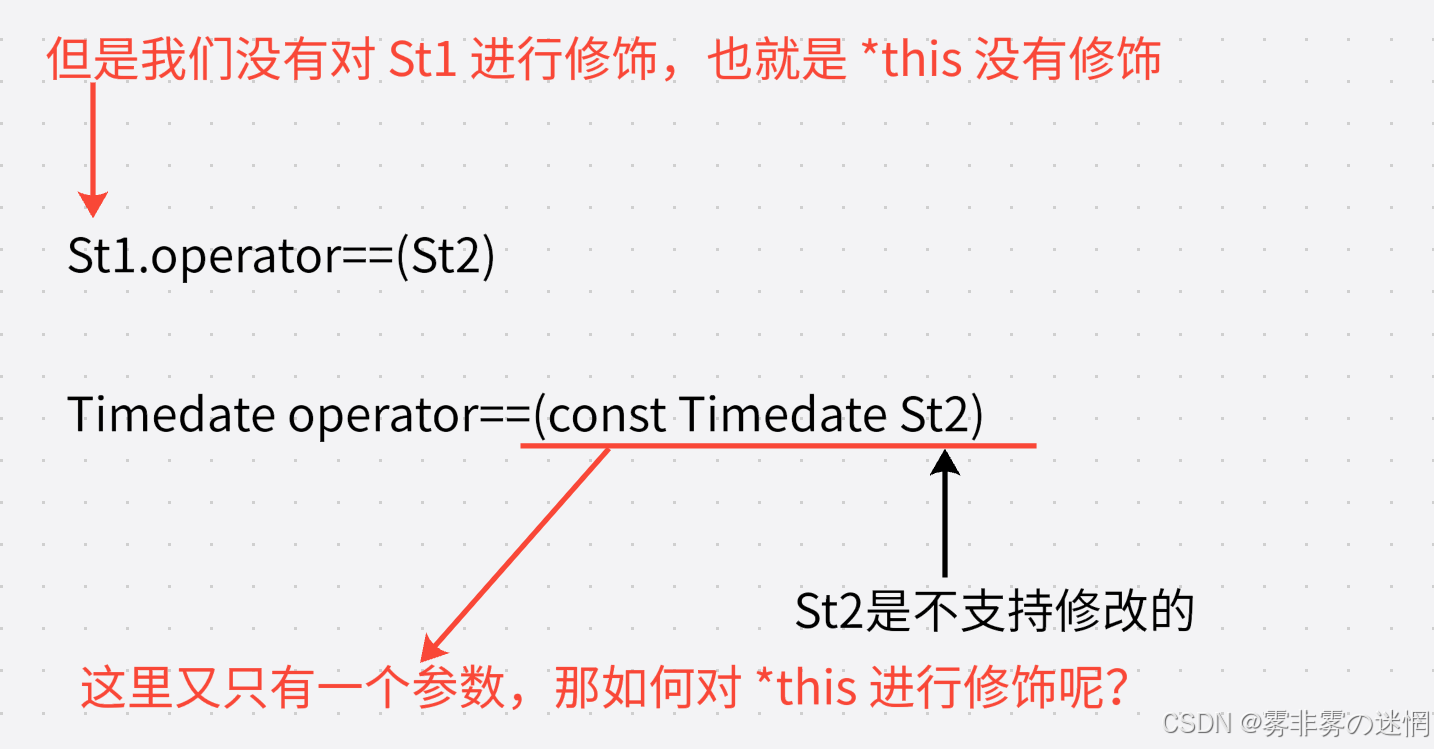 但是我们没有对 St1 进行修饰，也就是 *this 没有修饰

St1.operator==(St2)

Timedate operator==(const Timedate St2)

St2是不支持修改的

这里又只有一个参数，那如何对 *this 进行修饰呢？

CSDN @雾非雾の迷惘